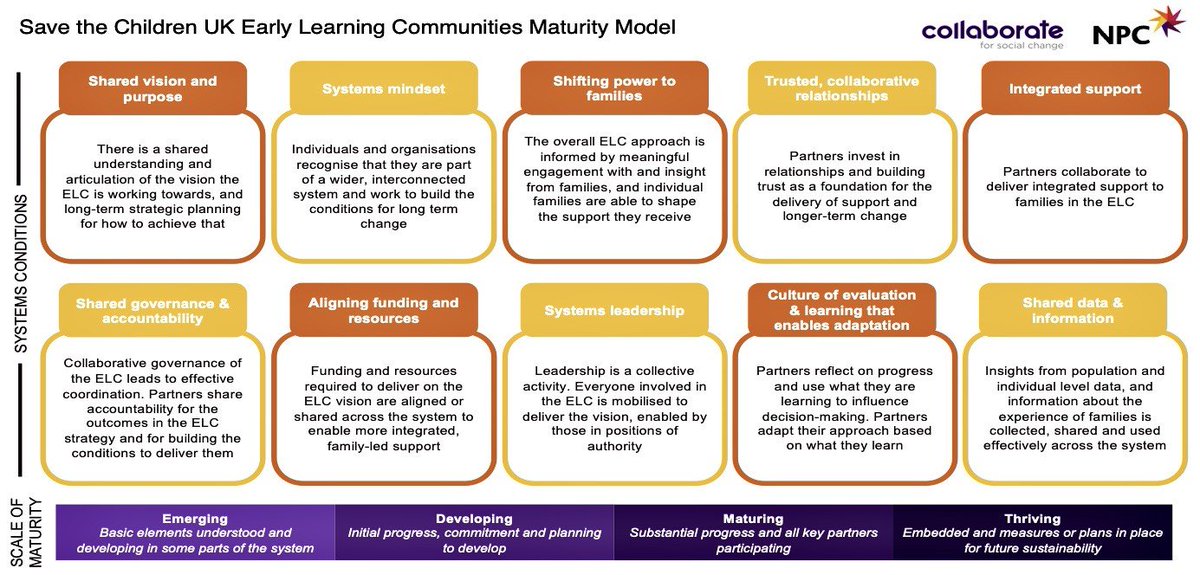 Save the Children UK Early Learning Communities Maturity Model

collaborate for social change

NPC

SYSTEMS CONDITIONS

Shared vision and purpose

There is a shared understanding and articulation of the vision the ELC is working towards, and long-term strategic planning for how to achieve that

Systems mindset

Individuals and organisations recognise that they are part of a wider, interconnected system and work to build the conditions for long term change

Shifting power to families

The overall ELC approach is informed by meaningful engagement with and insight from families, and individual families are able to shape the support they receive

Trusted, collaborative relationships

Partners invest in relationships and building trust as a foundation for the delivery of support and longer-term change

Integrated support

Partners collaborate to deliver integrated support to families in the ELC

Shared governance & accountability

Collaborative governance of the ELC leads to effective coordination. Partners share accountability for the outcomes in the ELC strategy and for building the conditions to deliver them

Aligning funding and resources

Funding and resources required to deliver on the ELC vision are aligned or shared across the system to enable more integrated, family-led support

Systems leadership

Leadership is a collective activity. Everyone involved in the ELC is mobilised to deliver the vision, enabled by those in positions of authority

Culture of evaluation & learning that enables adaptation

Partners reflect on progress and use what they are learning to influence decision-making. Partners adapt their approach based on what they learn

Shared data & information

Insights from population and individual level data, and information about the experience of families is collected, shared and used effectively across the system

SCALE OF MATURITY

Emerging
Basic elements understood and developing in some parts of the system

Developing
Initial progress, commitment and planning to develop

Maturing
Substantial progress and all key partners participating

Thriving
Embedded and measures or plans in place for future sustainability